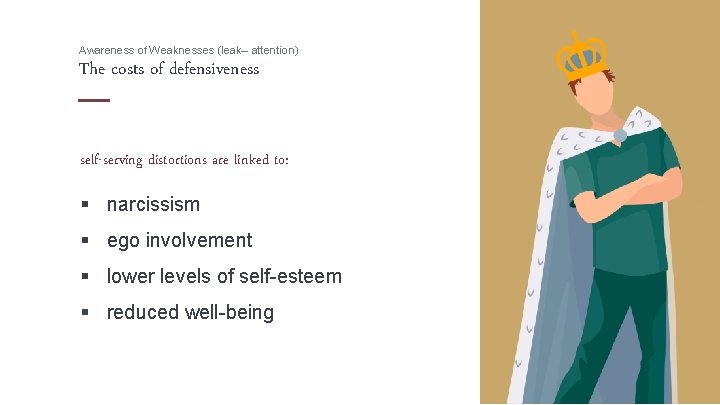 Awareness of Weaknesses (leak– attention)
The costs of defensiveness

self-serving distortions are linked to:

▪ narcissism
▪ ego involvement
▪ lower levels of self-esteem
▪ reduced well-being